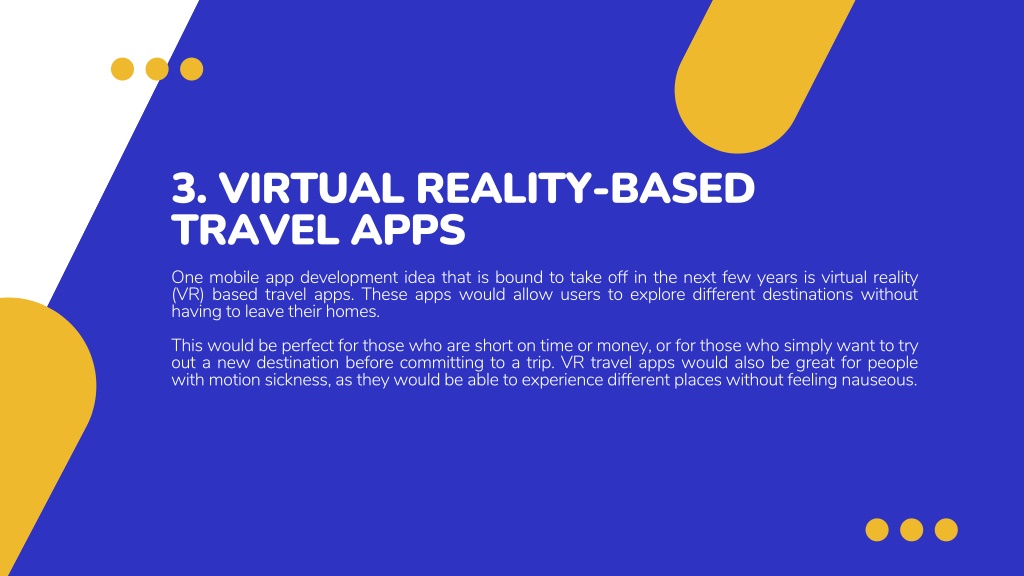 3. VIRTUAL REALITY-BASED TRAVEL APPS

One mobile app development idea that is bound to take off in the next few years is virtual reality (VR) based travel apps. These apps would allow users to explore different destinations without having to leave their homes.

This would be perfect for those who are short on time or money, or for those who simply want to try out a new destination before committing to a trip. VR travel apps would also be great for people with motion sickness, as they would be able to experience different places without feeling nauseous.